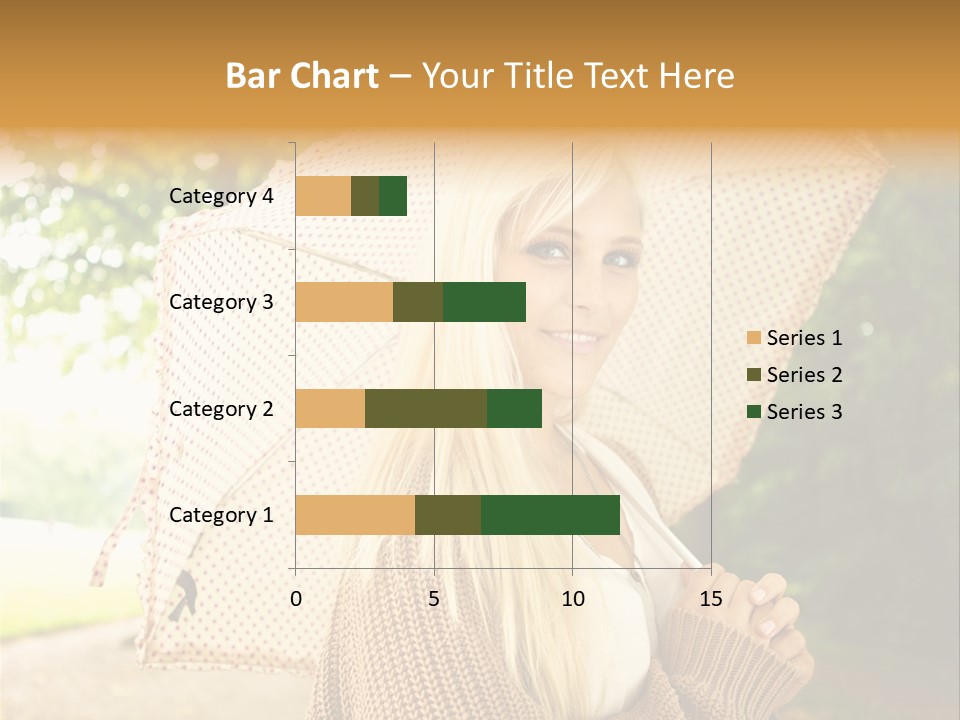 Bar Chart – Your Title Text Here

Category 4
Category 3
Category 2
Category 1

0
5
10
15

Series 1
Series 2
Series 3